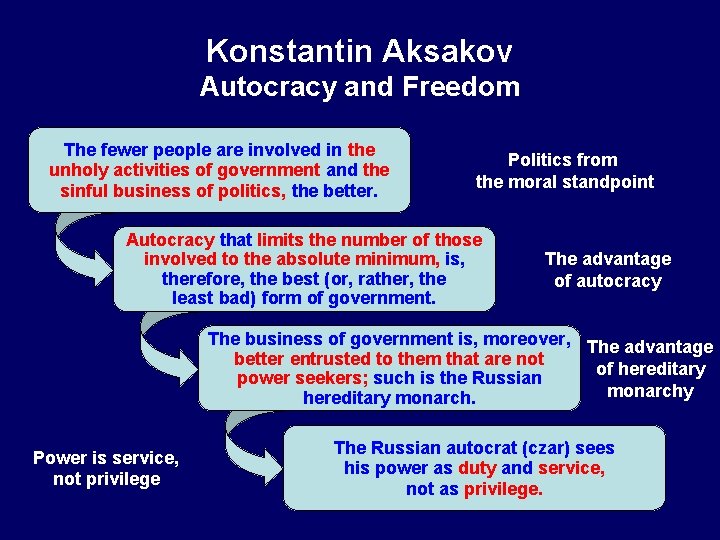 Konstantin Aksakov
Autocracy and Freedom

The fewer people are involved in the unholy activities of government and the sinful business of politics, the better.

Politics from the moral standpoint

Autocracy that limits the number of those involved to the absolute minimum, is, therefore, the best (or, rather, the least bad) form of government.

The advantage of autocracy

The business of government is, moreover, better entrusted to them that are not power seekers; such is the Russian hereditary monarch.

The advantage of hereditary monarchy

Power is service, not privilege

The Russian autocrat (czar) sees his power as duty and service, not as privilege.